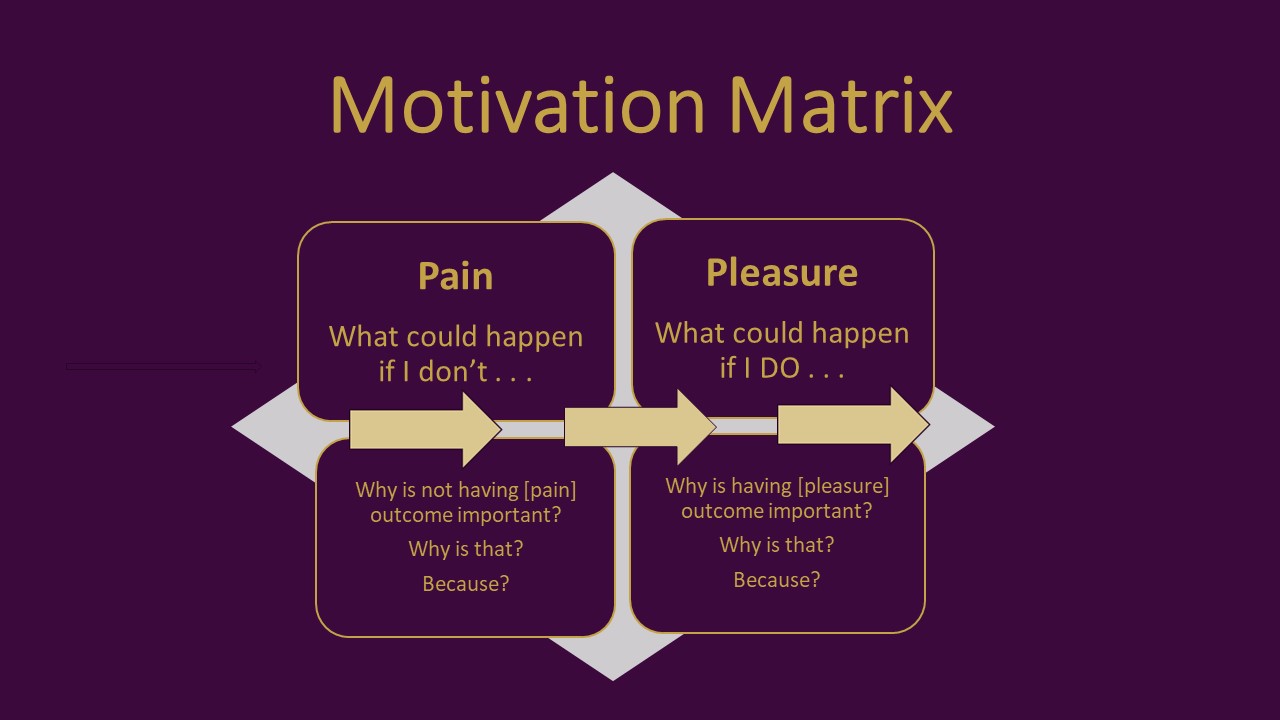 Motivation Matrix

Pain

What could happen if I don't . . .

Pleasure

What could happen if I DO . . .

Why is not having [pain] outcome important?

Why is that?

Because?

Why is having [pleasure] outcome important?

Why is that?

Because?